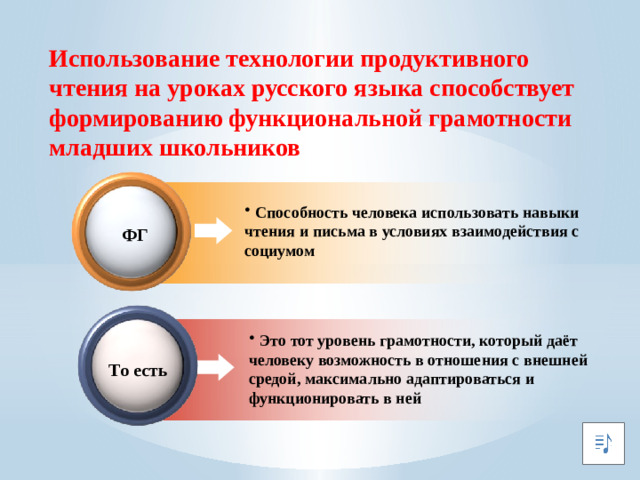 Использование технологии продуктивного чтения на уроках русского языка способствует формированию функциональной грамотности младших школьников

ФГ

• Способность человека использовать навыки чтения и письма в условиях взаимодействия с социумом

То есть

• Это тот уровень грамотности, который даёт человеку возможность в отношения с внешней средой, максимально адаптироваться и функционировать в ней